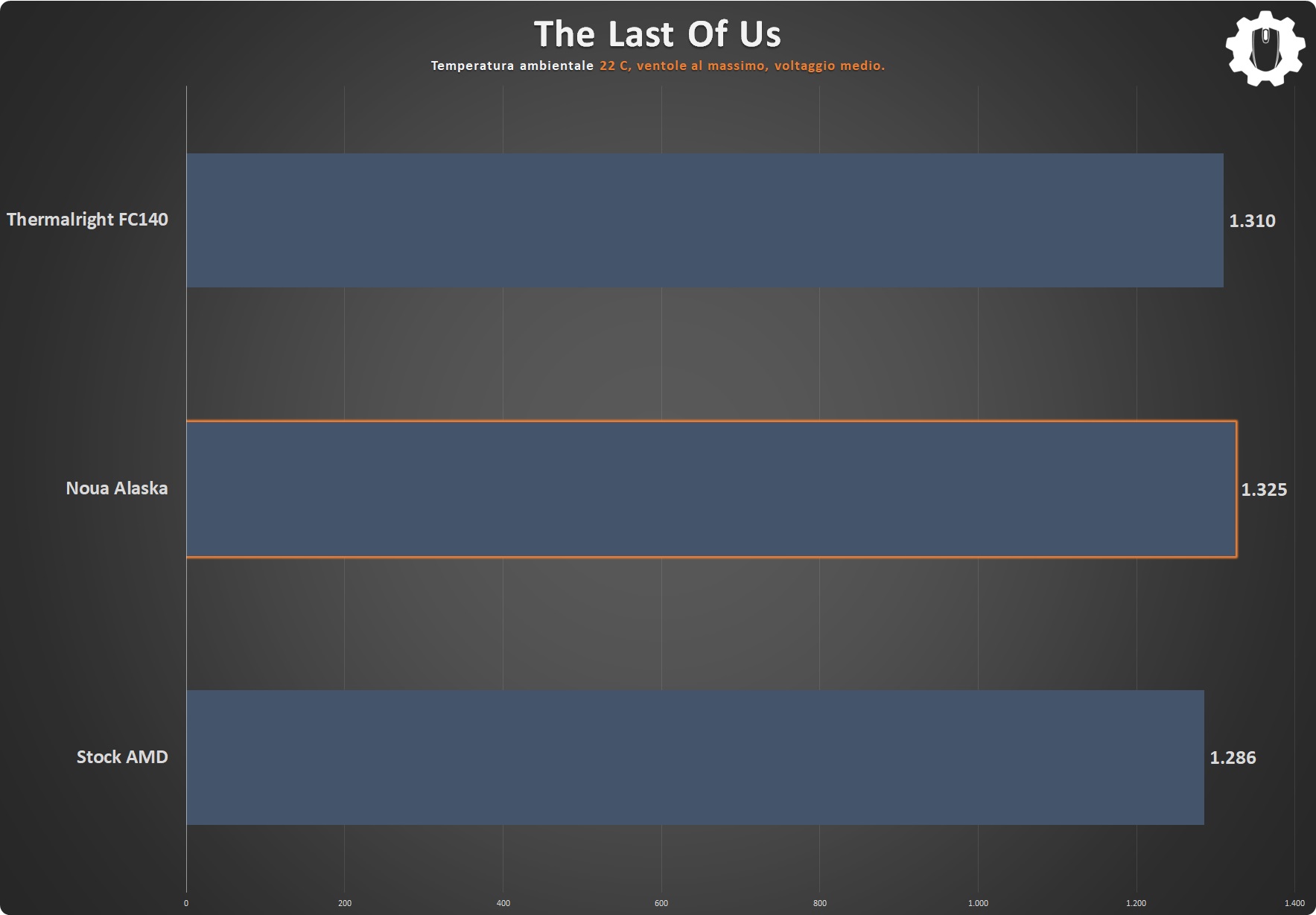 The Last Of Us

Temperatura ambientale 22 C, ventole al massimo, voltaggio medio.

Thermalright FC140 1.310

Noua Alaska 1.325

Stock AMD 1.286

0 200 400 600 800 1.000 1.200 1.400